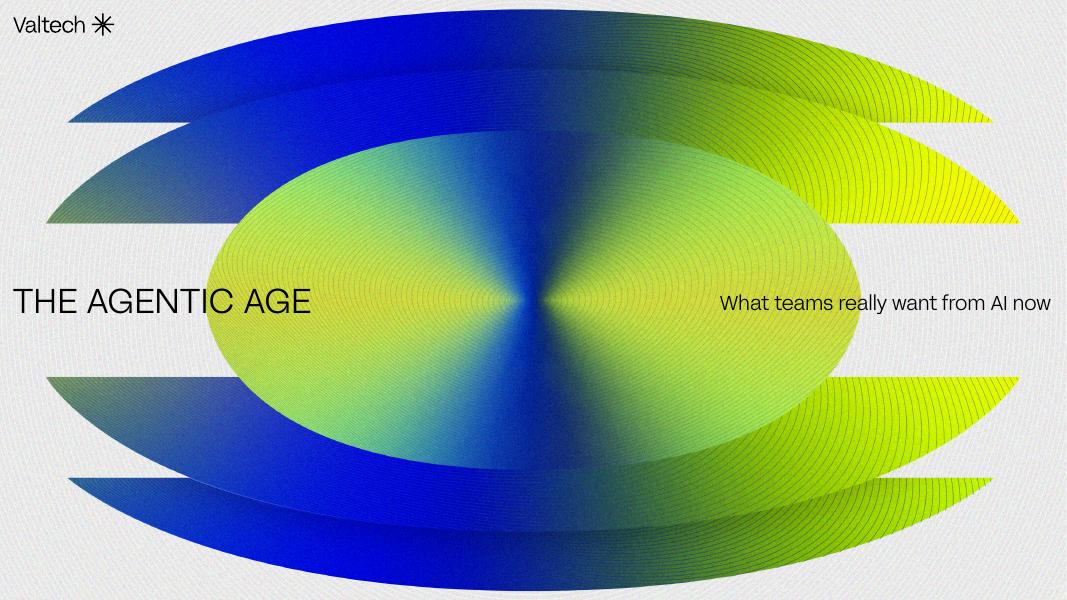 Valtech

THE AGENTIC AGE

What teams really want from AI now